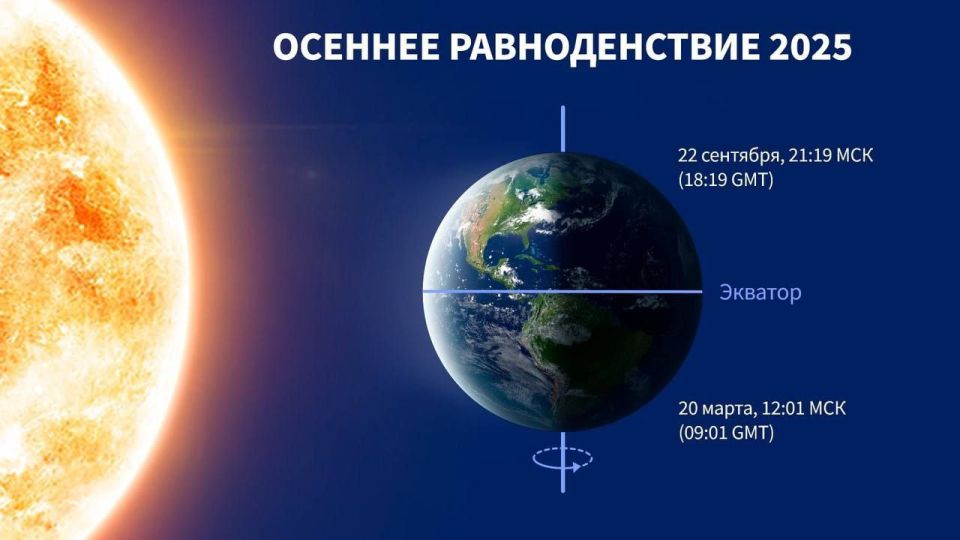 ОСЕННЕЕ РАВНОДЕНСТВИЕ 2025

22 сентября, 21:19 МСК
(18:19 GMT)

Экватор

20 марта, 12:01 МСК
(09:01 GMT)